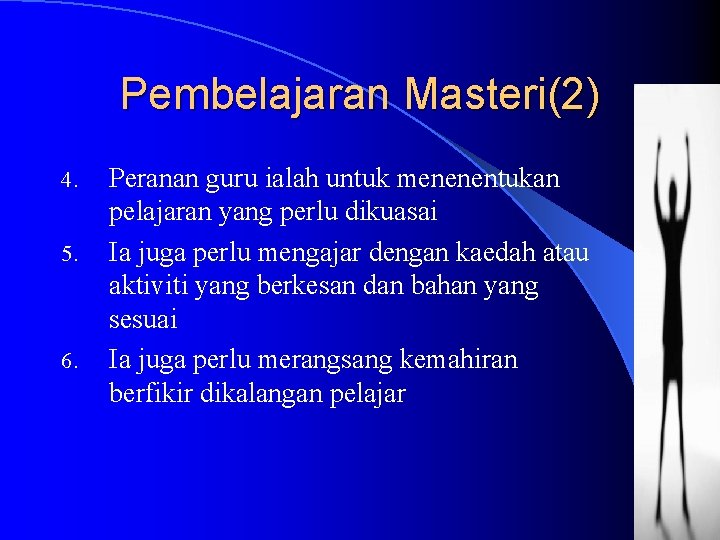 Pembelajaran Masteri(2)

4. Peranan guru ialah untuk menenentukan pelajaran yang perlu dikuasai

5. Ia juga perlu mengajar dengan kaedah atau aktiviti yang berkesan dan bahan yang sesuai

6. Ia juga perlu merangsang kemahiran berfikir dikalangan pelajar